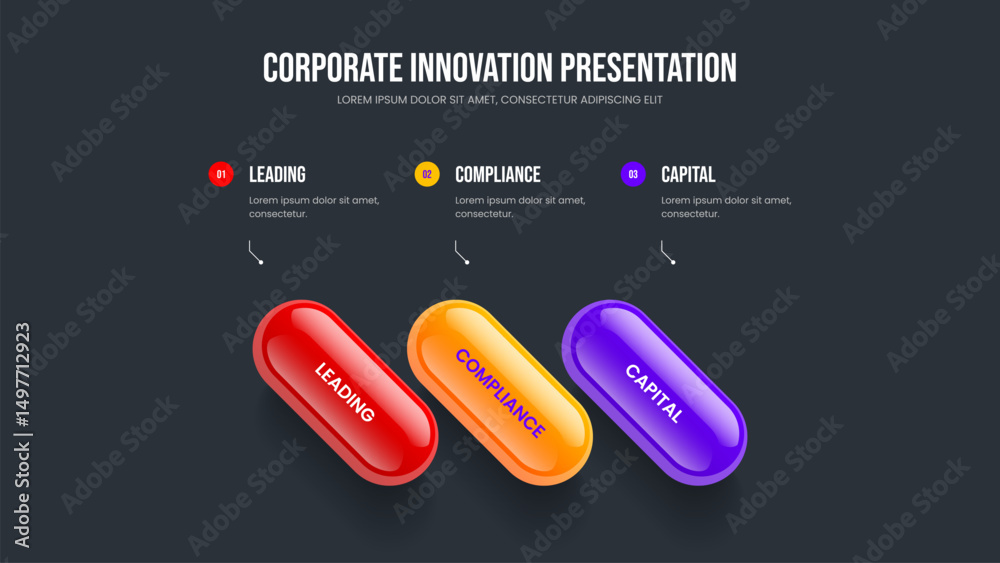 CORPORATE INNOVATION PRESENTATION
LOREM IPSUM DOLOR SIT AMET, CONSECTETUR ADIPISCING ELIT

01 LEADING
Lorem ipsum dolor sit amet, consectetur.

02 COMPLIANCE
Lorem ipsum dolor sit amet, consectetur.

03 CAPITAL
Lorem ipsum dolor sit amet, consectetur.

LEADING
COMPLIANCE
CAPITAL

Adobe Stock | #1497712923